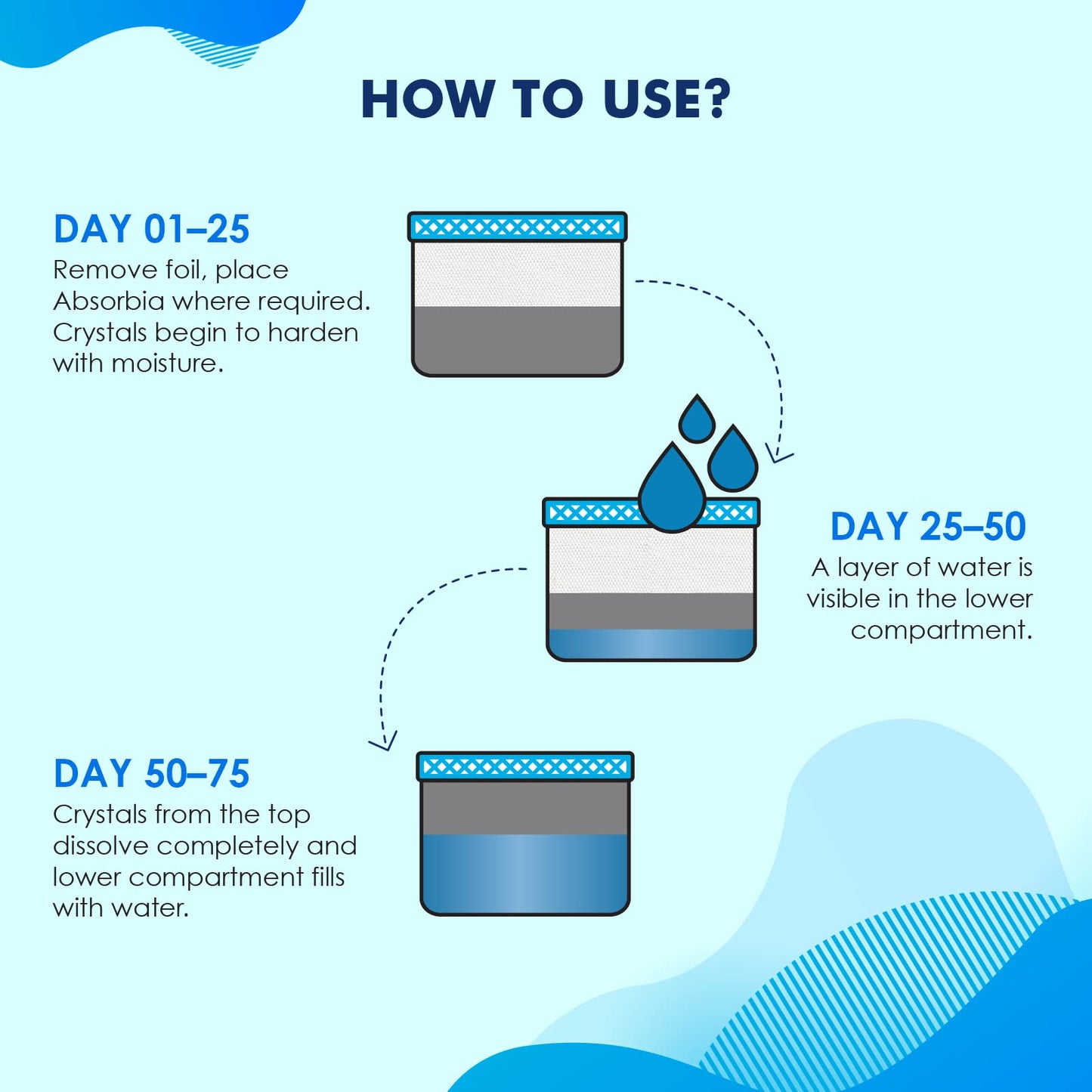 HOW TO USE?

DAY 01–25
Remove foil, place Absorbia where required. Crystals begin to harden with moisture.

DAY 25–50
A layer of water is visible in the lower compartment.

DAY 50–75
Crystals from the top dissolve completely and lower compartment fills with water.